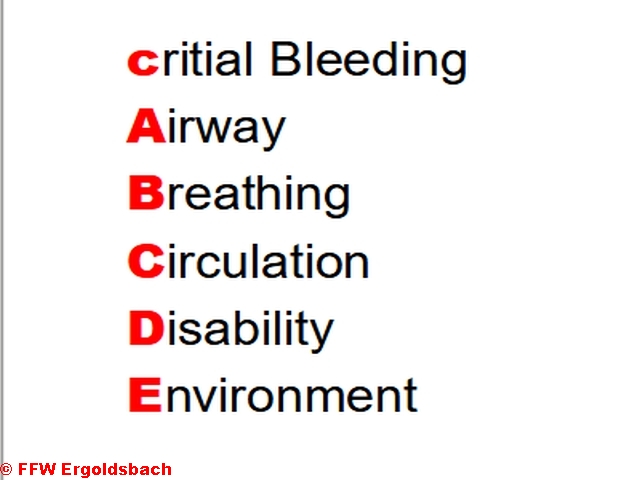 critial Bleeding
Airway
Breathing
Circulation
Disability
Environment

© FFW Ergoldsbach